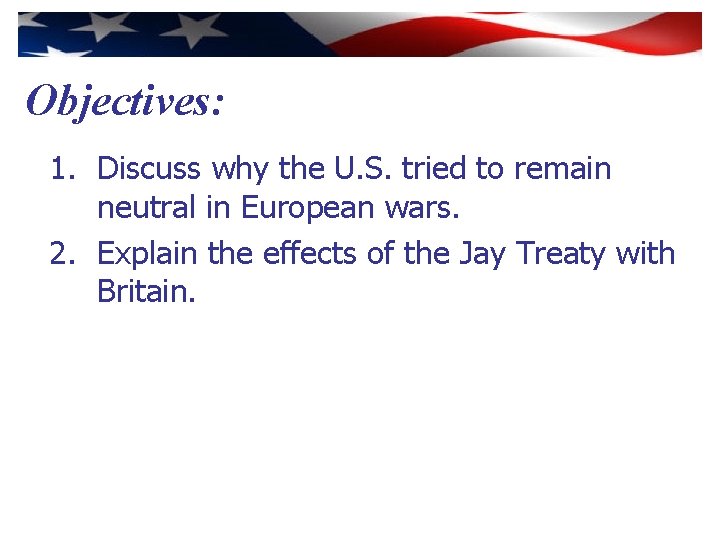 Objectives:

1. Discuss why the U.S. tried to remain neutral in European wars.
2. Explain the effects of the Jay Treaty with Britain.